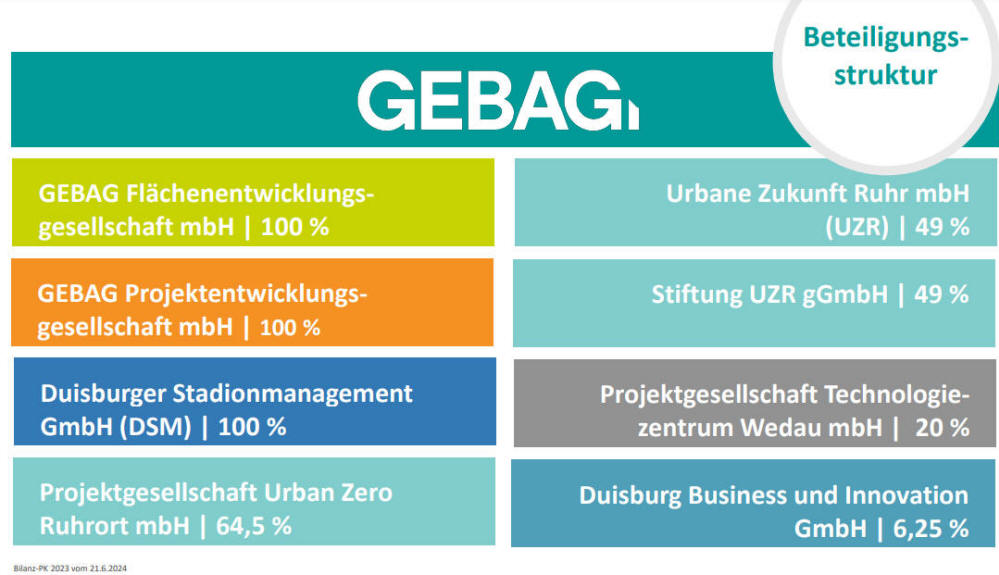 Beteiligungsstruktur

GEBAG

GEBAG Flächenentwicklungsgesellschaft mbH | 100 %

GEBAG Projektentwicklungsgesellschaft mbH | 100 %

Duisburger Stadionmanagement GmbH (DSM) | 100 %

Projektgesellschaft Urban Zero Ruhrort mbH | 64,5 %

Urbane Zukunft Ruhr mbH (UZR) | 49 %

Stiftung UZR gGmbH | 49 %

Projektgesellschaft Technologiezentrum Wedau mbH | 20 %

Duisburg Business und Innovation GmbH | 6,25 %

Bilanz-PK 2023 vom 21.6.2024